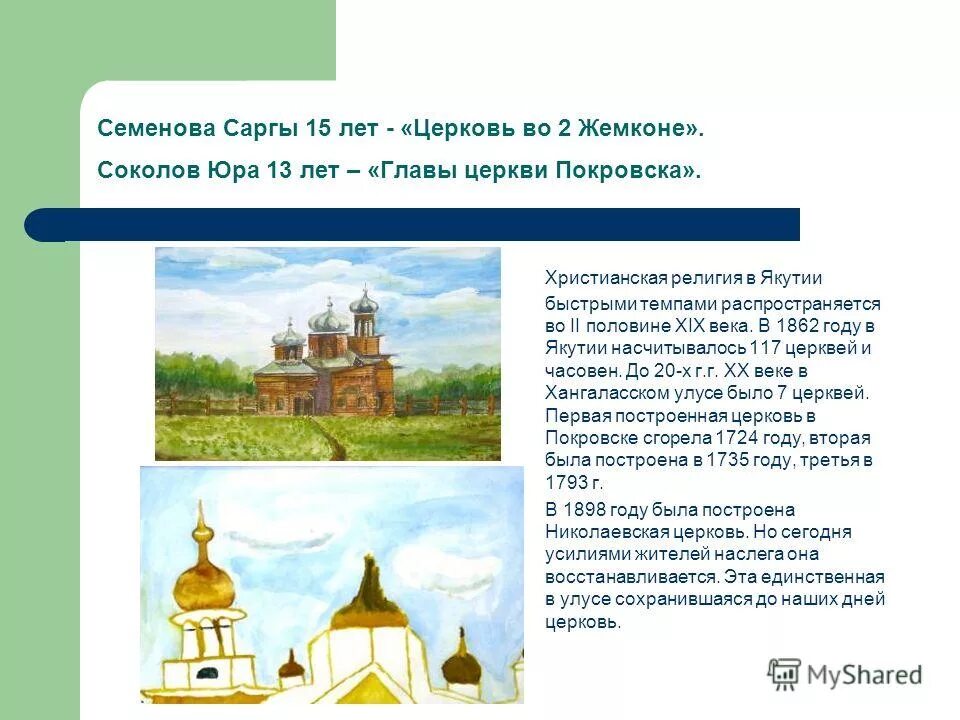 Семенова Саргы 15 лет - «Церковь во 2 Жемконе».

Соколов Юра 13 лет – «Главы церкви Покровска».

Христианская религия в Якутии быстрыми темпами распространяется во II половине XIX века. В 1862 году в Якутии насчитывалось 117 церквей и часовен. До 20-х г.г. XX веке в Хангаласском улусе было 7 церквей. Первая построенная церковь в Покровске сгорела 1724 году, вторая была построена в 1735 году, третья в 1793 г.

В 1898 году была построена Николаевская церковь. Но сегодня усилиями жителей наслега она восстанавливается. Эта единственная в улусе сохранившаяся до наших дней церковь.

MyShared